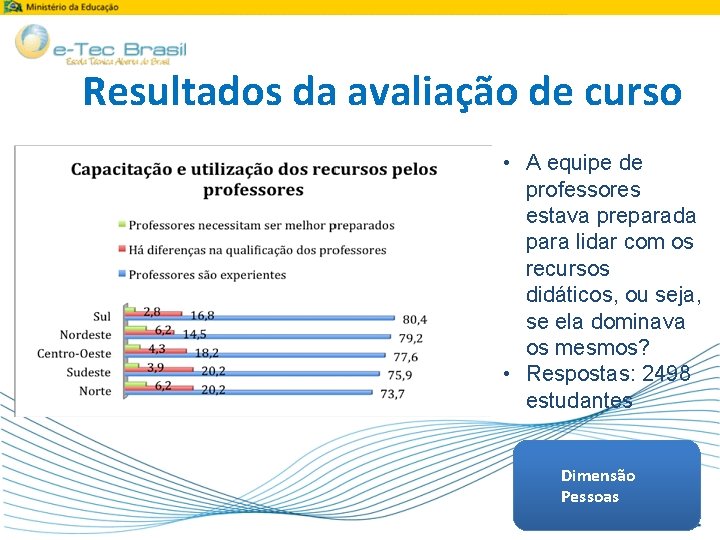 Ministério da Educação

e-Tec Brasil
Escola Técnica Aberta do Brasil

Resultados da avaliação de curso

Capacitação e utilização dos recursos pelos professores

Professores necessitam ser melhor preparados
Há diferenças na qualificação dos professores
Professores são experientes

Sul 2,8 16,8 80,4
Nordeste 6,2 14,5 79,2
Centro-Oeste 4,3 18,2 77,6
Sudeste 3,9 20,2 75,9
Norte 6,2 20,2 73,7

• A equipe de professores estava preparada para lidar com os recursos didáticos, ou seja, se ela dominava os mesmos?
• Respostas: 2498 estudantes

Dimensão Pessoas